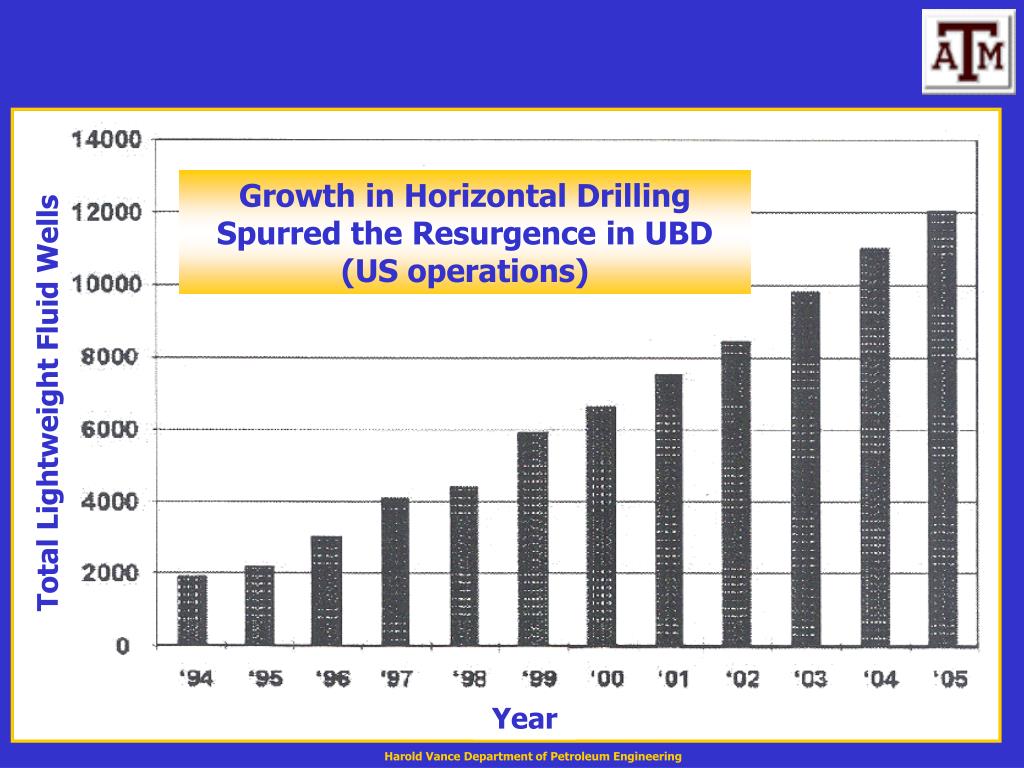 ATM

Growth in Horizontal Drilling Spurred the Resurgence in UBD (US operations)

Total Lightweight Fluid Wells

14000
12000
10000
8000
6000
4000
2000
0

'94 '95 '96 '97 '98 '99 '00 '01 '02 '03 '04 '05

Year

Harold Vance Department of Petroleum Engineering